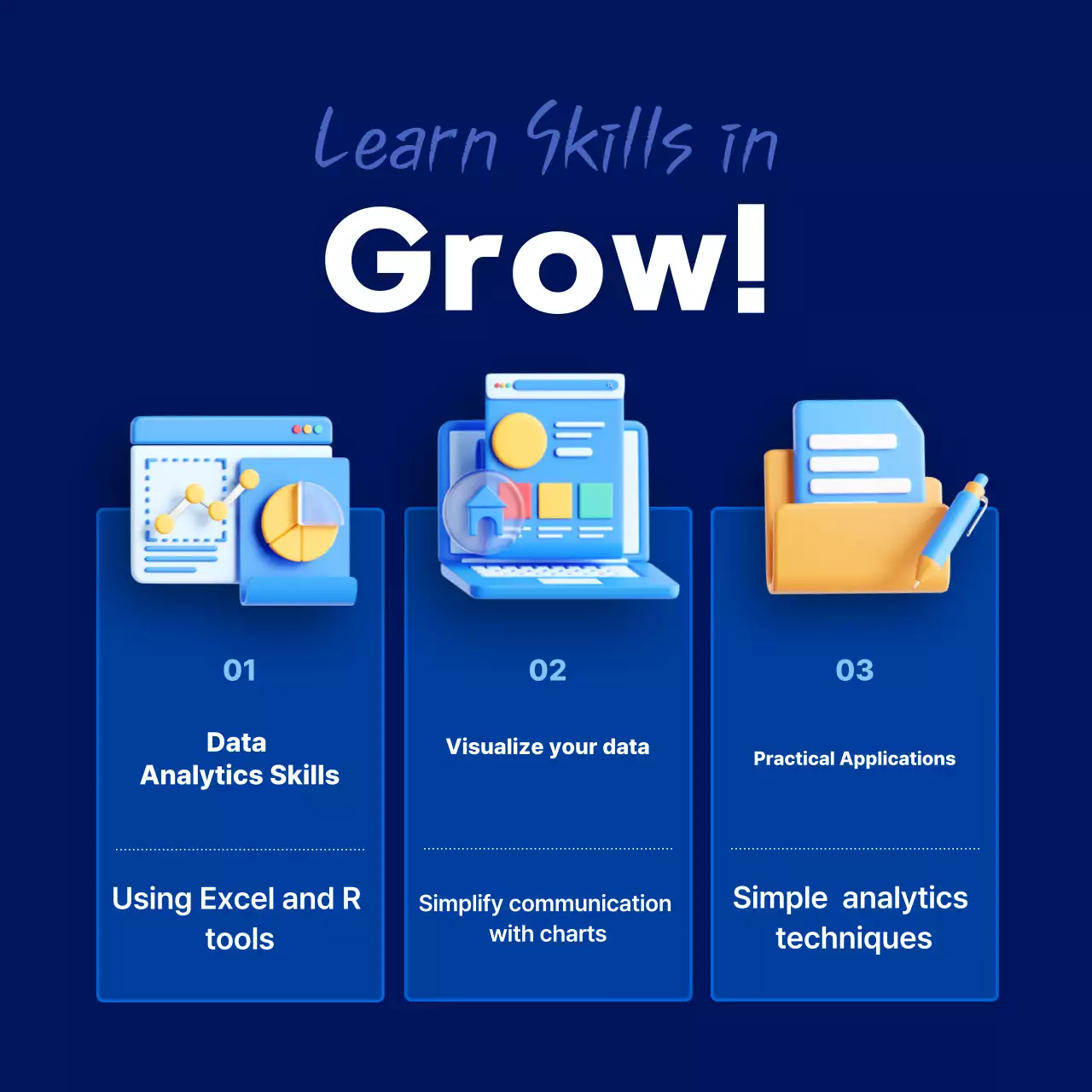 Learn Skills in

Grow!

01

Data Analytics Skills

Using Excel and R tools

02

Visualize your data

Simplify communication with charts

03

Practical Applications

Simple analytics techniques